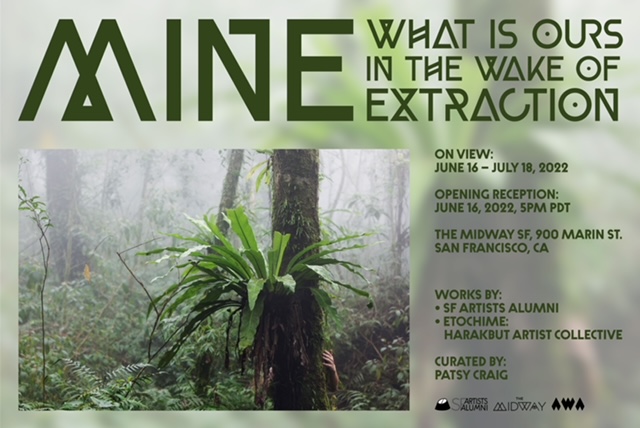 MINE

WHAT IS OURS IN THE WAKE OF EXTRACTION

ON VIEW:
JUNE 16 – JULY 18, 2022

OPENING RECEPTION:
JUNE 16, 2022, 5PM PDT

THE MIDWAY SF, 900 MARIN ST.
SAN FRANCISCO, CA

WORKS BY:
• SF ARTISTS ALUMNI
• ETOCHIME: HARAKBUT ARTIST COLLECTIVE

CURATED BY:
PATSY CRAIG

SF ARTISTS ALUMNI THE MIDWAY AWA